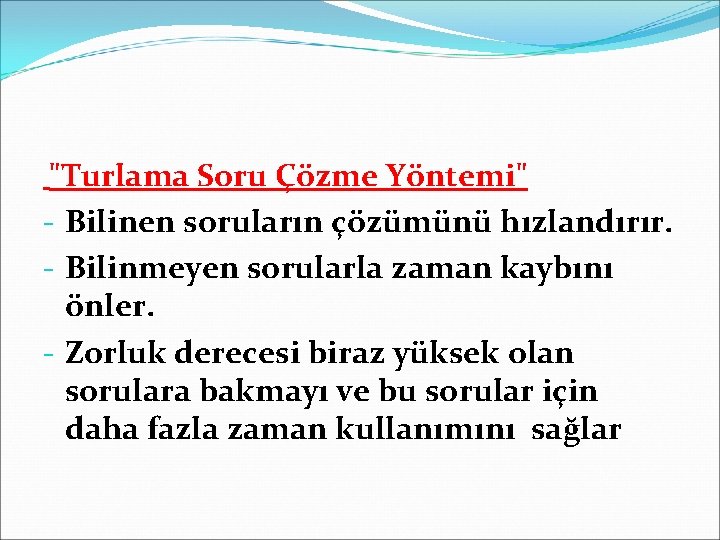 "Turlama Soru Çözme Yöntemi"
- Bilinen soruların çözümünü hızlandırır.
- Bilinmeyen sorularla zaman kaybını önler.
- Zorluk derecesi biraz yüksek olan sorulara bakmayı ve bu sorular için daha fazla zaman kullanımını sağlar